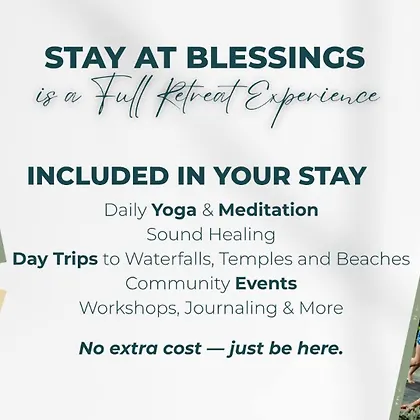 STAY AT BLESSINGS
is a Full Retreat Experience

INCLUDED IN YOUR STAY

Daily Yoga & Meditation
Sound Healing
Day Trips to Waterfalls, Temples and Beaches
Community Events
Workshops, Journaling & More

No extra cost — just be here.